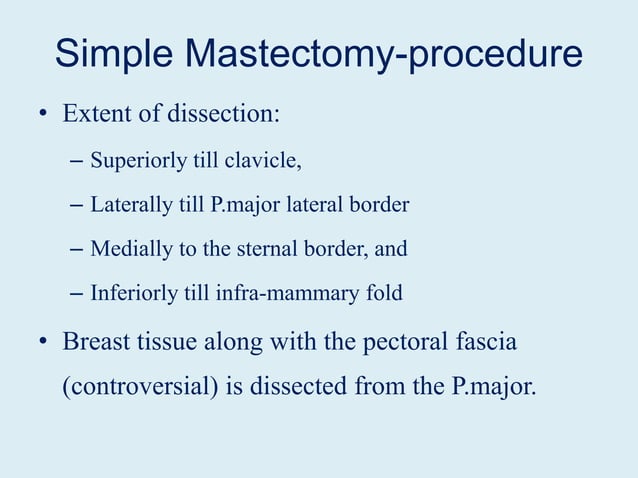 Simple Mastectomy-procedure

• Extent of dissection:

– Superiorly till clavicle,

– Laterally till P.major lateral border

– Medially to the sternal border, and

– Inferiorly till infra-mammary fold

• Breast tissue along with the pectoral fascia (controversial) is dissected from the P.major.